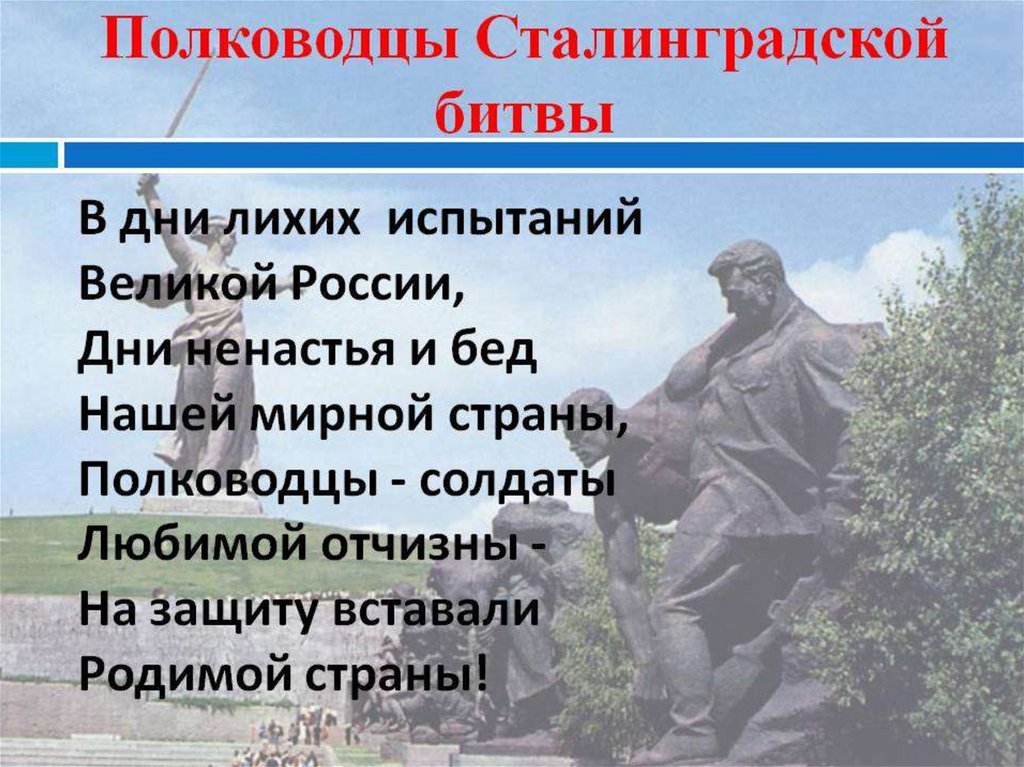 Полководцы Сталинградской битвы

В дни лихих испытаний
Великой России,
Дни ненастья и бед
Нашей мирной страны,
Полководцы - солдаты
Любимой отчизны -
На защиту вставали
Родимой страны!